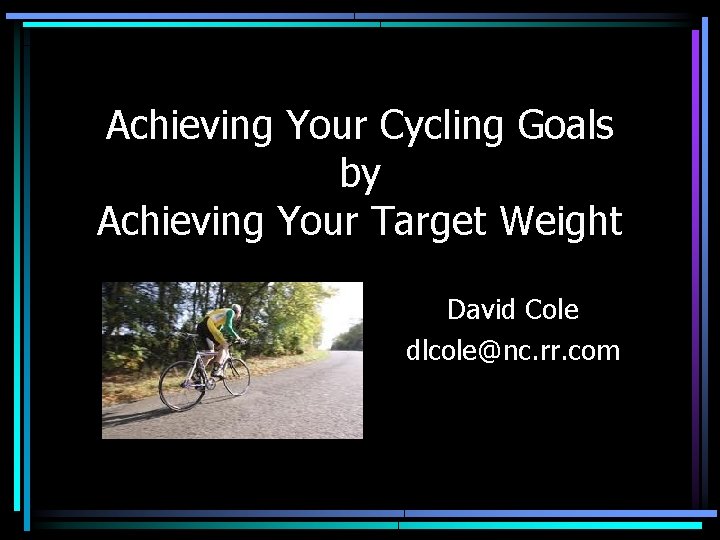 Achieving Your Cycling Goals
by
Achieving Your Target Weight

David Cole
dlcole@nc.rr.com